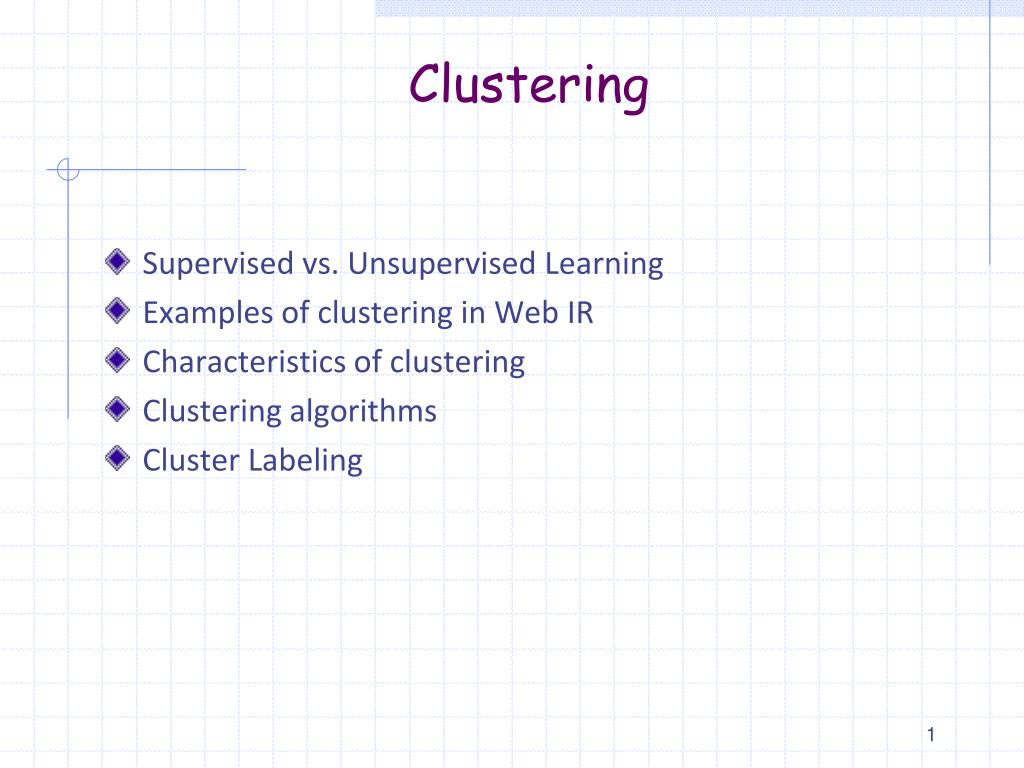 Clustering

Supervised vs. Unsupervised Learning
Examples of clustering in Web IR
Characteristics of clustering
Clustering algorithms
Cluster Labeling

1